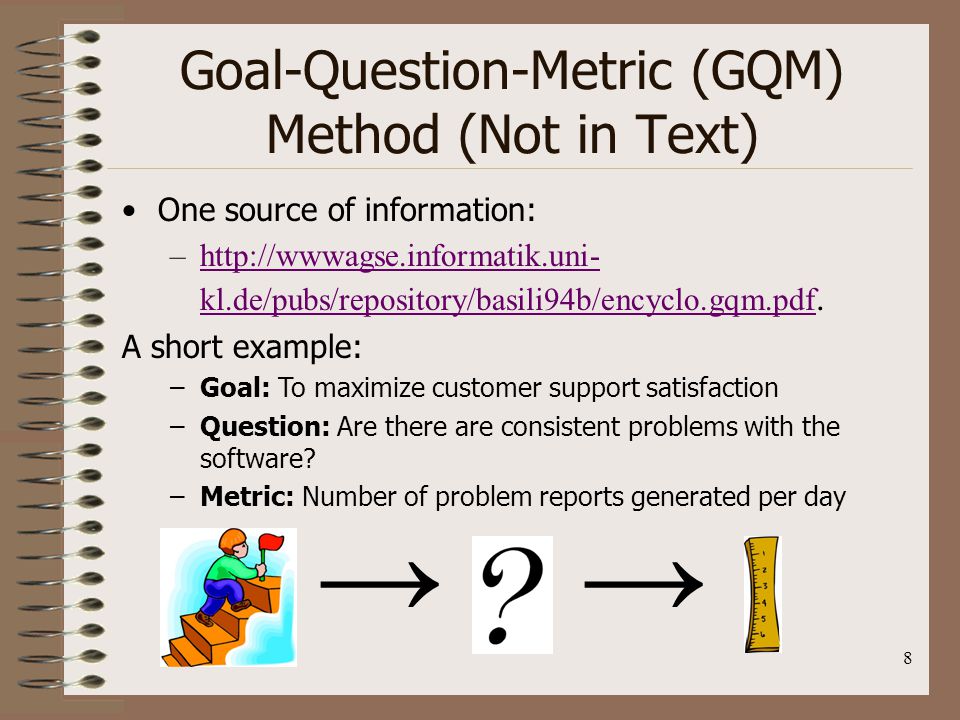 Goal-Question-Metric (GQM) Method (Not in Text)

• One source of information:
– http://wwwagse.informatik.uni-kl.de/pubs/repository/basili94b/encyclo.gqm.pdf.

A short example:
– **Goal:** To maximize customer support satisfaction
– **Question:** Are there are consistent problems with the software?
– **Metric:** Number of problem reports generated per day

→ ? →

1
2
3
4
5
6

8